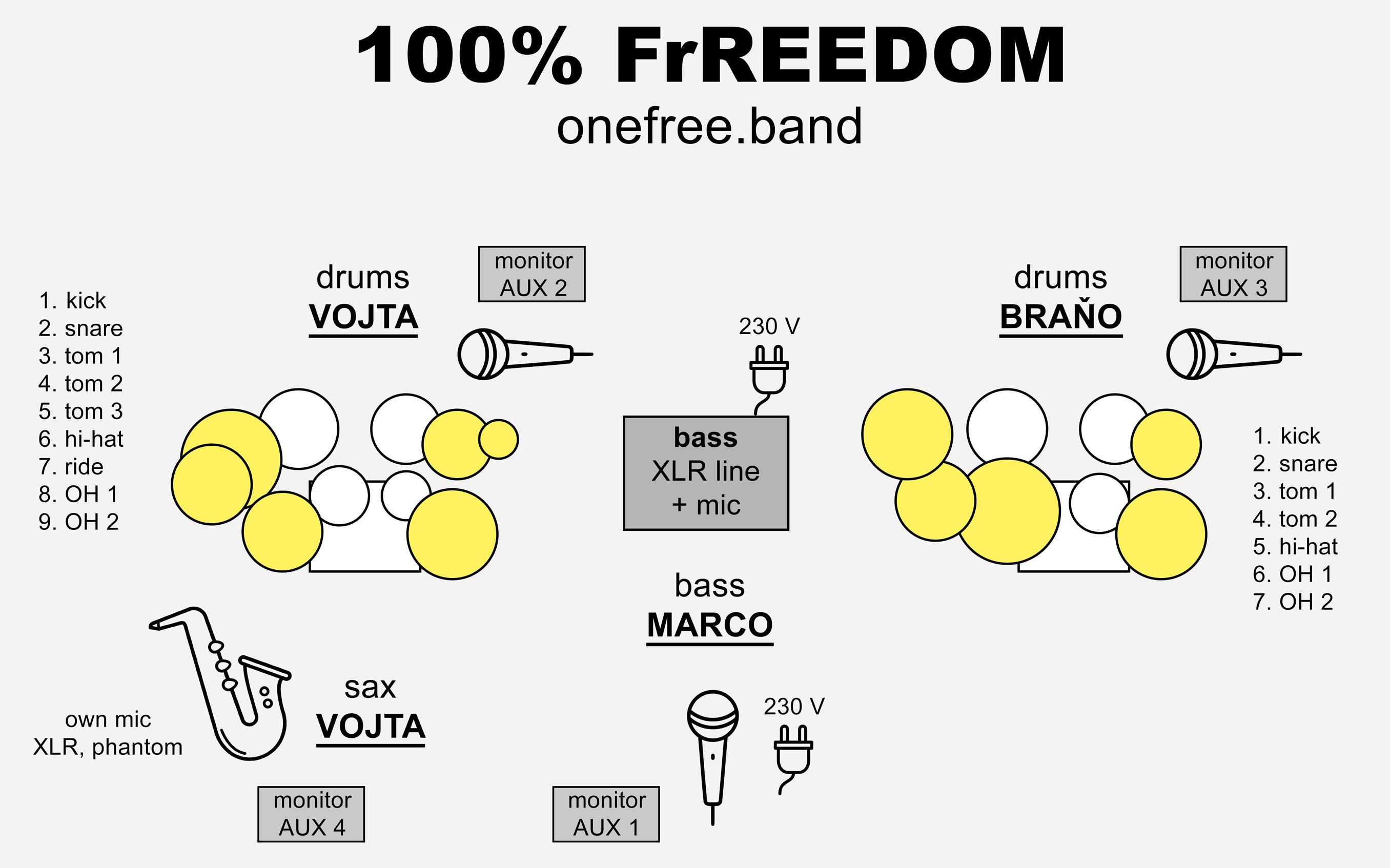 100% FrREEDOM
onefree.band

1. kick
2. snare
3. tom 1
4. tom 2
5. tom 3
6. hi-hat
7. ride
8. OH 1
9. OH 2

drums
VOJTA

monitor
AUX 2

230 V

bass
XLR line
+ mic

drums
BRAŇO

monitor
AUX 3

1. kick
2. snare
3. tom 1
4. tom 2
5. hi-hat
6. OH 1
7. OH 2

bass
MARCO

own mic
XLR, phantom

sax
VOJTA

230 V

monitor
AUX 4

monitor
AUX 1